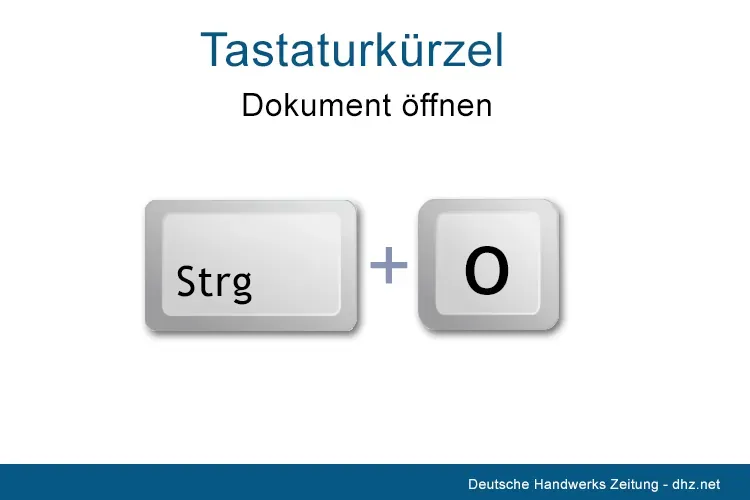 Tastaturkürzel

Dokument öffnen

Strg + O

Deutsche Handwerks Zeitung - dhz.net